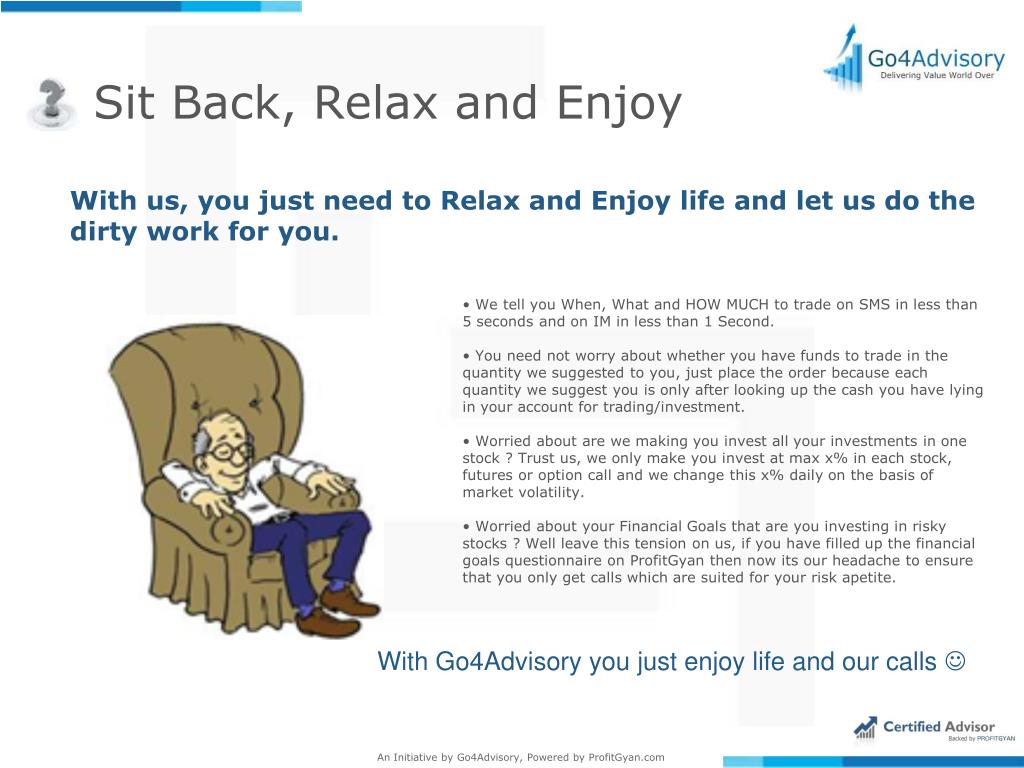 Go4Advisory
Delivering Value World Over

Sit Back, Relax and Enjoy

With us, you just need to Relax and Enjoy life and let us do the dirty work for you.

• We tell you When, What and HOW MUCH to trade on SMS in less than 5 seconds and on IM in less than 1 Second.

• You need not worry about whether you have funds to trade in the quantity we suggested to you, just place the order because each quantity we suggest you is only after looking up the cash you have lying in your account for trading/investment.

• Worried about are we making you invest all your investments in one stock ? Trust us, we only make you invest at max x% in each stock, futures or option call and we change this x% daily on the basis of market volatility.

• Worried about your Financial Goals that are you investing in risky stocks ? Well leave this tension on us, if you have filled up the financial goals questionnaire on ProfitGyan then now its our headache to ensure that you only get calls which are suited for your risk apetite.

With Go4Advisory you just enjoy life and our calls ☺

Certified Advisor
Backed by PROFITGYAN

An Initiative by Go4Advisory, Powered by ProfitGyan.com